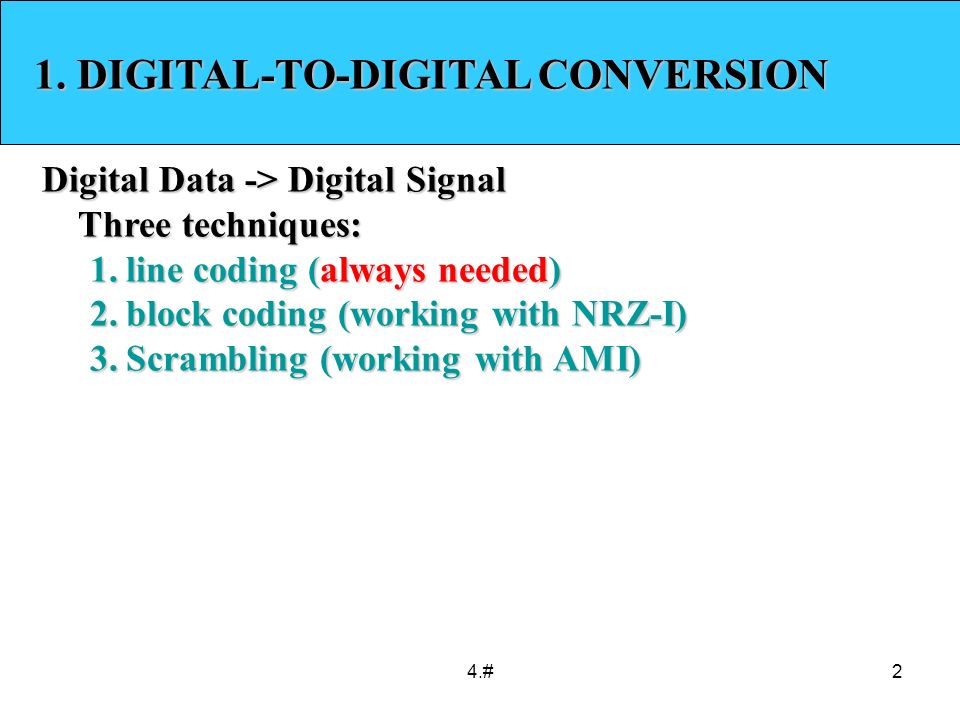 1. DIGITAL-TO-DIGITAL CONVERSION

Digital Data -> Digital Signal

Three techniques:

1. line coding (always needed)
2. block coding (working with NRZ-I)
3. Scrambling (working with AMI)

4.#

2